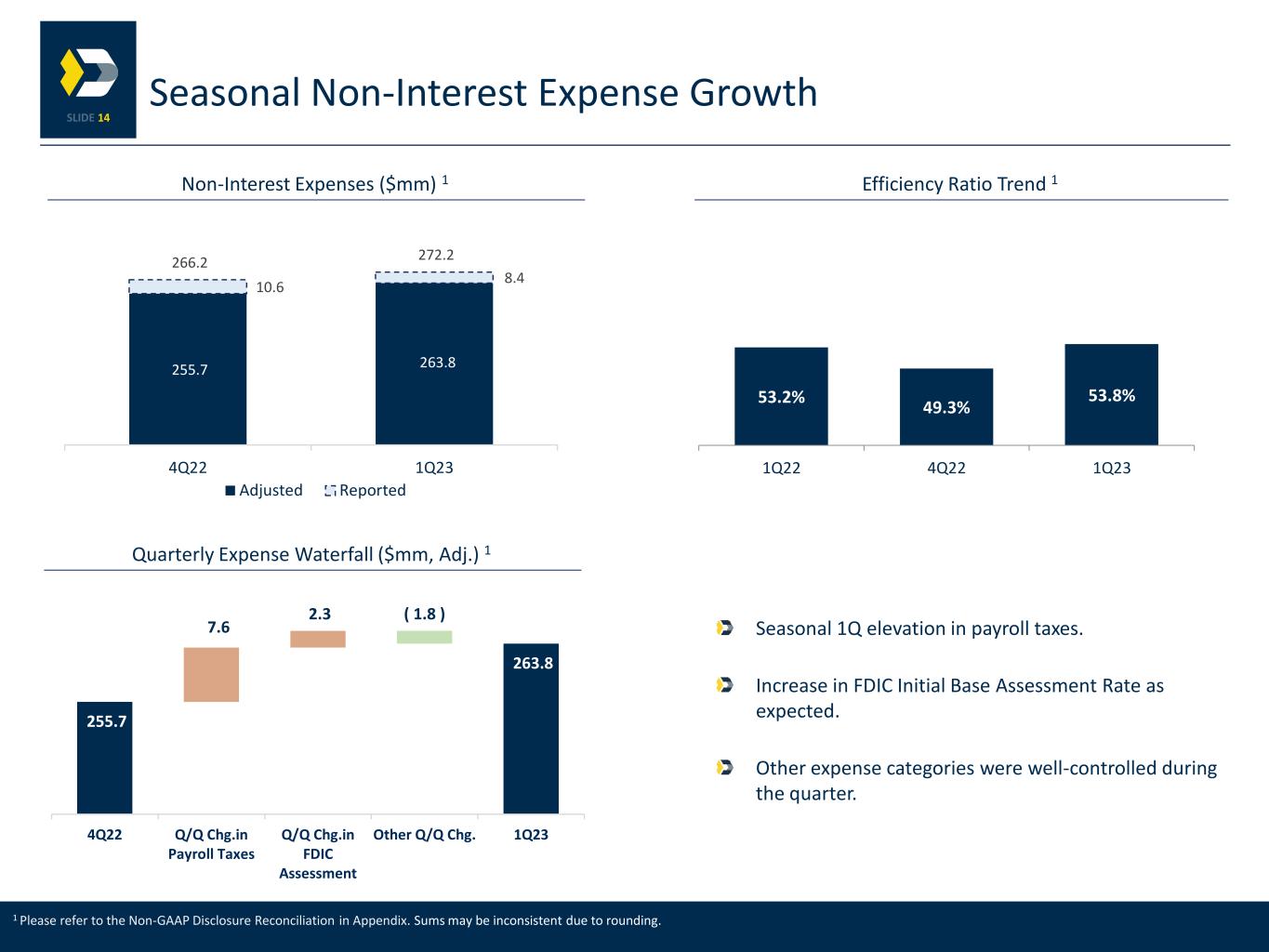 SLIDE 14

Seasonal Non-Interest Expense Growth

Non-Interest Expenses ($mm) $^1$

266.2
10.6
255.7
272.2
8.4
263.8
4Q22
1Q23
Adjusted Reported

Efficiency Ratio Trend $^1$

53.2%
49.3%
53.8%
1Q22
4Q22
1Q23

Quarterly Expense Waterfall ($mm, Adj.) $^1$

255.7
7.6
2.3
( 1.8 )
263.8
4Q22
Q/Q Chg.in Payroll Taxes
Q/Q Chg.in FDIC Assessment
Other Q/Q Chg.
1Q23

Seasonal 1Q elevation in payroll taxes.

Increase in FDIC Initial Base Assessment Rate as expected.

Other expense categories were well-controlled during the quarter.

$^1$ Please refer to the Non-GAAP Disclosure Reconciliation in Appendix. Sums may be inconsistent due to rounding.